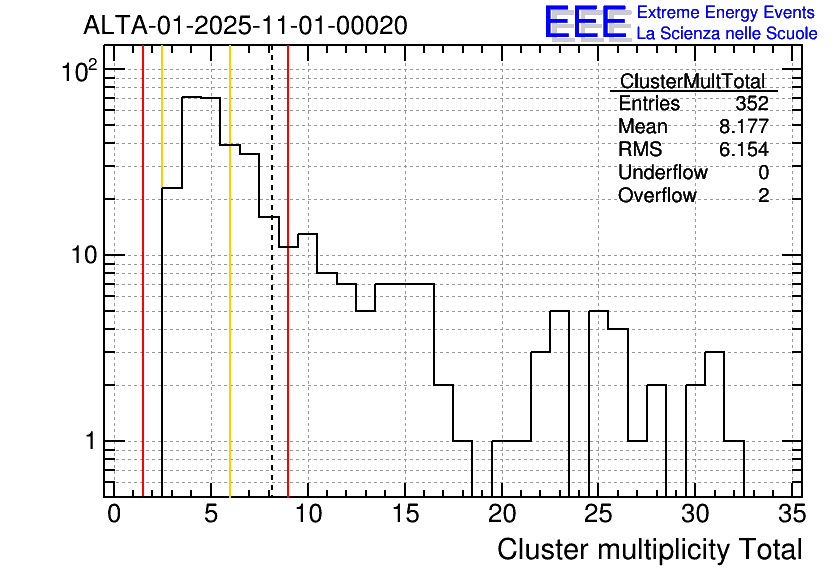 ALTA-01-2025-11-01-00020

EEE Extreme Energy Events
La Scienza nelle Scuole

| ClusterMultTotal | |
|---|---|
| Entries | 352 |
| Mean | 8.177 |
| RMS | 6.154 |
| Underflow | 0 |
| Overflow | 2 |

$10^2$
10
1

0 5 10 15 20 25 30 35

Cluster multiplicity Total